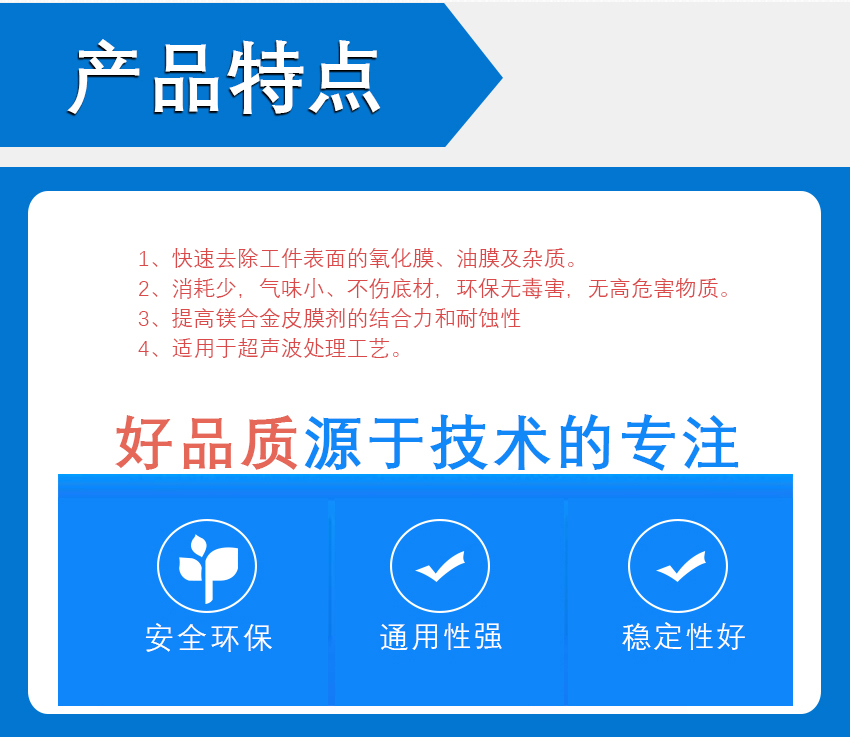 产品特点

1、快速去除工件表面的氧化膜、油膜及杂质。
2、消耗少，气味小、不伤底材，环保无毒害，无高危害物质。
3、提高镁合金皮膜剂的结合力和耐蚀性
4、适用于超声波处理工艺。

好品质源于技术的专注

安全环保

通用性强

稳定性好